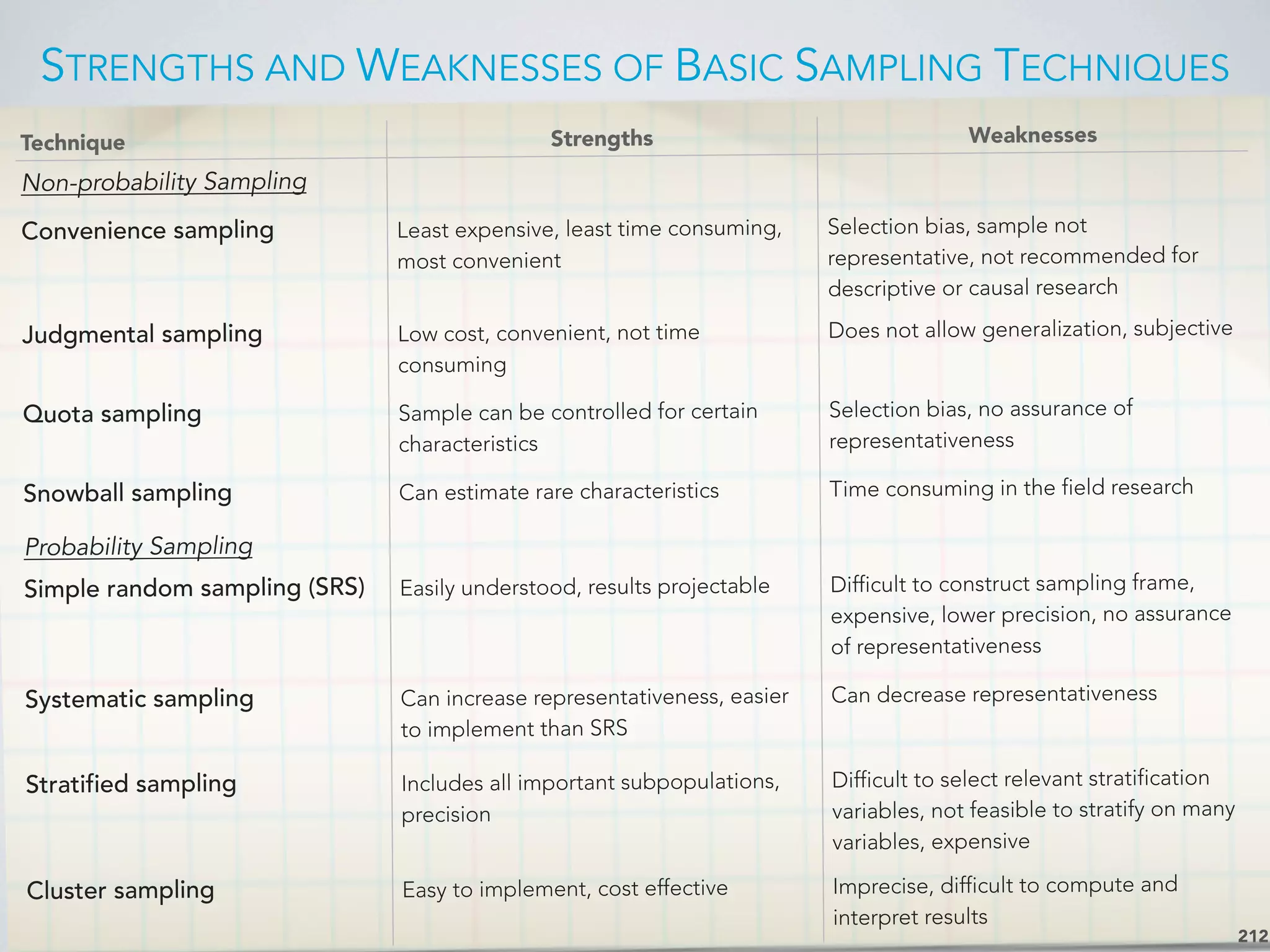 STRENGTHS AND WEAKNESSES OF BASIC SAMPLING TECHNIQUES

| Technique | Strengths | Weaknesses |
|---|---|---|
| Non-probability Sampling | | |
| Convenience sampling | Least expensive, least time consuming, most convenient | Selection bias, sample not representative, not recommended for descriptive or causal research |
| Judgmental sampling | Low cost, convenient, not time consuming | Does not allow generalization, subjective |
| Quota sampling | Sample can be controlled for certain characteristics | Selection bias, no assurance of representativeness |
| Snowball sampling | Can estimate rare characteristics | Time consuming in the field research |
| Probability Sampling | | |
| Simple random sampling (SRS) | Easily understood, results projectable | Difficult to construct sampling frame, expensive, lower precision, no assurance of representativeness |
| Systematic sampling | Can increase representativeness, easier to implement than SRS | Can decrease representativeness |
| Stratified sampling | Includes all important subpopulations, precision | Difficult to select relevant stratification variables, not feasible to stratify on many variables, expensive |
| Cluster sampling | Easy to implement, cost effective | Imprecise, difficult to compute and interpret results |

212